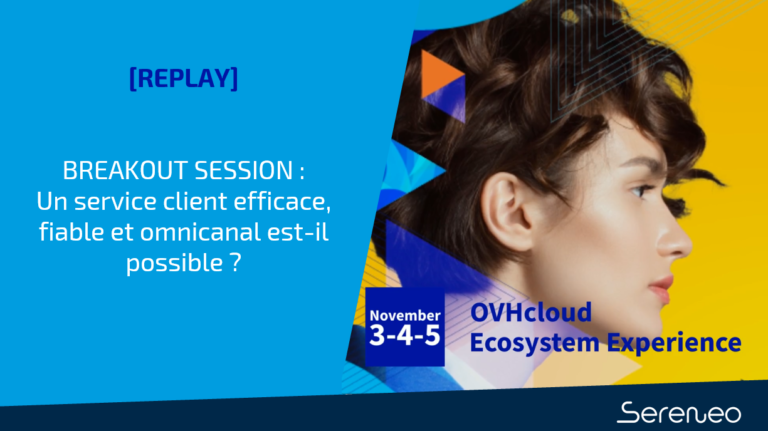 [REPLAY]

BREAKOUT SESSION :
Un service client efficace, fiable et omnicanal est-il possible ?

November
3-4-5

OVHcloud
Ecosystem Experience

Sereneo